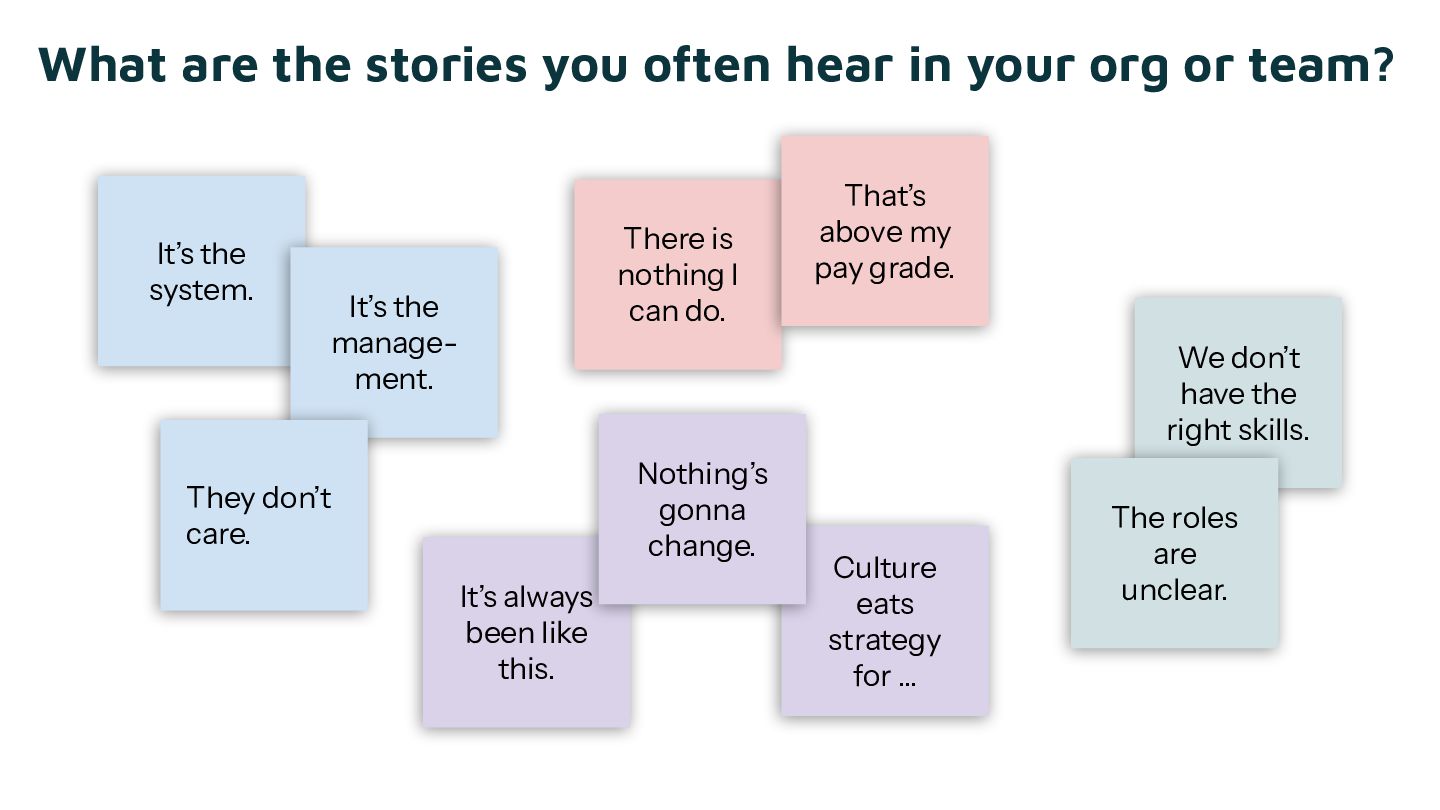 What are the stories you often hear in your org or team?

It's the system.

It's the management.

They don't care.

There is nothing I can do.

That's above my pay grade.

Nothing's gonna change.

It's always been like this.

Culture eats strategy for ...

We don't have the right skills.

The roles are unclear.